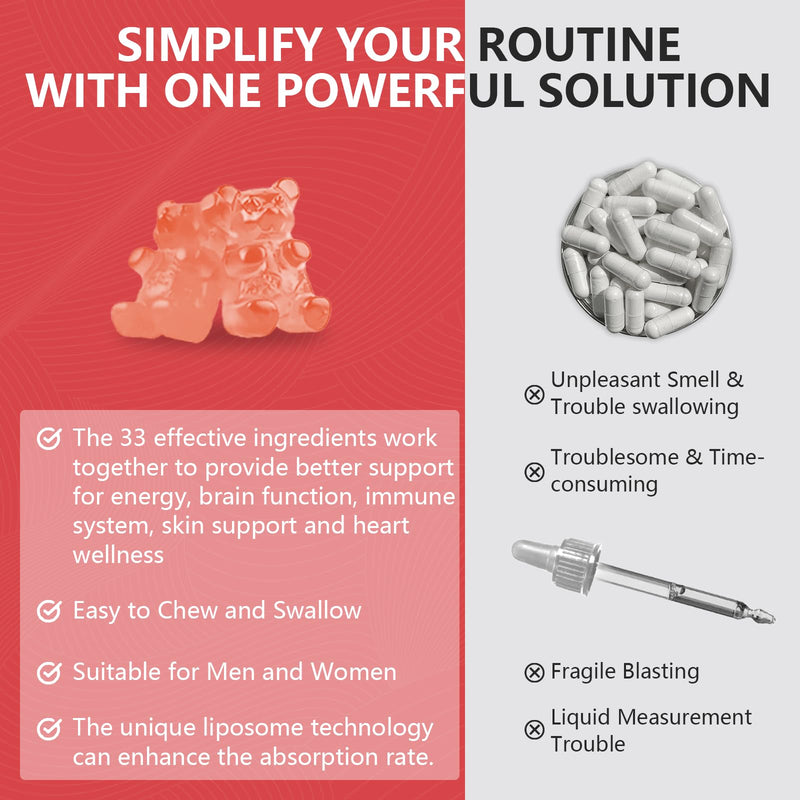 SIMPLIFY YOUR ROUTINE WITH ONE POWERFUL SOLUTION

The 33 effective ingredients work together to provide better support for energy, brain function, immune system, skin support and heart wellness

Easy to Chew and Swallow

Suitable for Men and Women

The unique liposome technology can enhance the absorption rate.

Unpleasant Smell & Trouble swallowing

Troublesome & Time-consuming

Fragile Blasting

Liquid Measurement Trouble